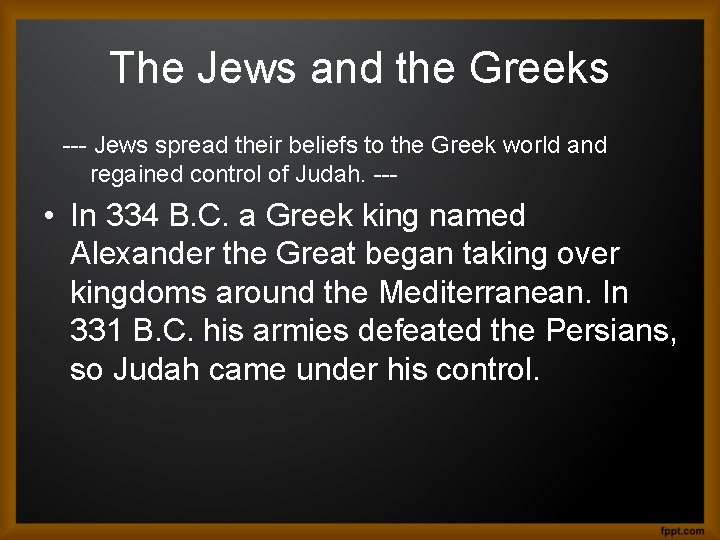 The Jews and the Greeks

--- Jews spread their beliefs to the Greek world and regained control of Judah. ---

• In 334 B.C. a Greek king named Alexander the Great began taking over kingdoms around the Mediterranean. In 331 B.C. his armies defeated the Persians, so Judah came under his control.

fppt.com